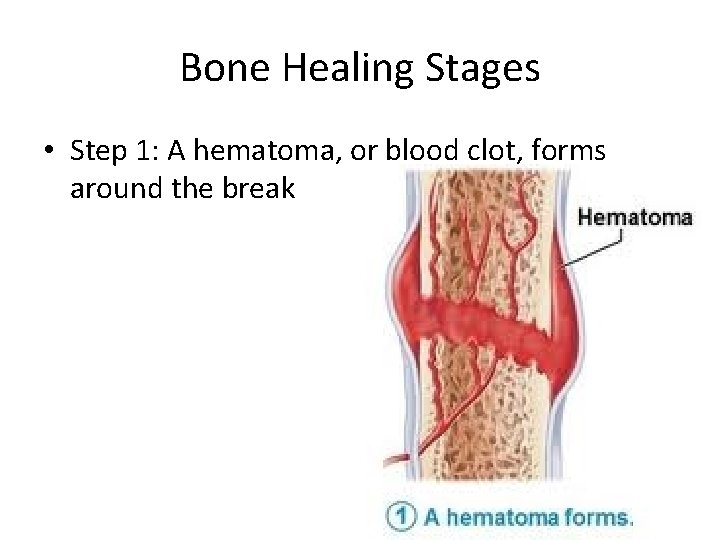 Bone Healing Stages

• Step 1: A hematoma, or blood clot, forms around the break

Hematoma

1 A hematoma forms.